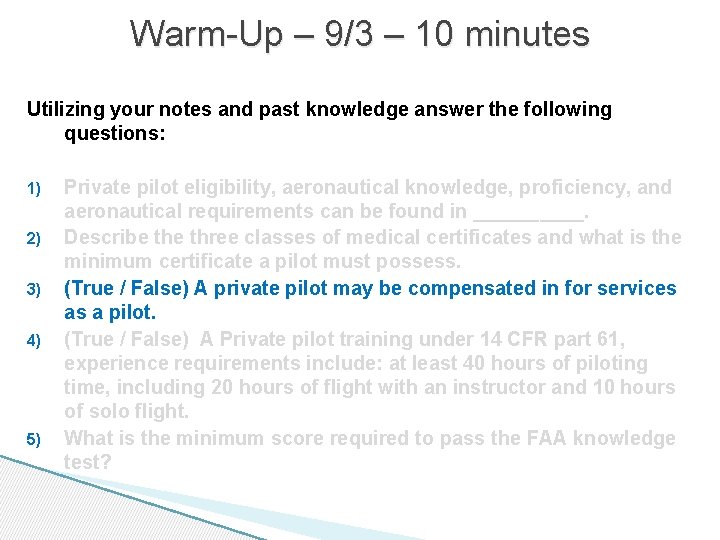 Warm-Up – 9/3 – 10 minutes

Utilizing your notes and past knowledge answer the following questions:

1) Private pilot eligibility, aeronautical knowledge, proficiency, and aeronautical requirements can be found in __________.
2) Describe the three classes of medical certificates and what is the minimum certificate a pilot must possess.
3) (True / False) A private pilot may be compensated in for services as a pilot.
4) (True / False) A Private pilot training under 14 CFR part 61, experience requirements include: at least 40 hours of piloting time, including 20 hours of flight with an instructor and 10 hours of solo flight.
5) What is the minimum score required to pass the FAA knowledge test?